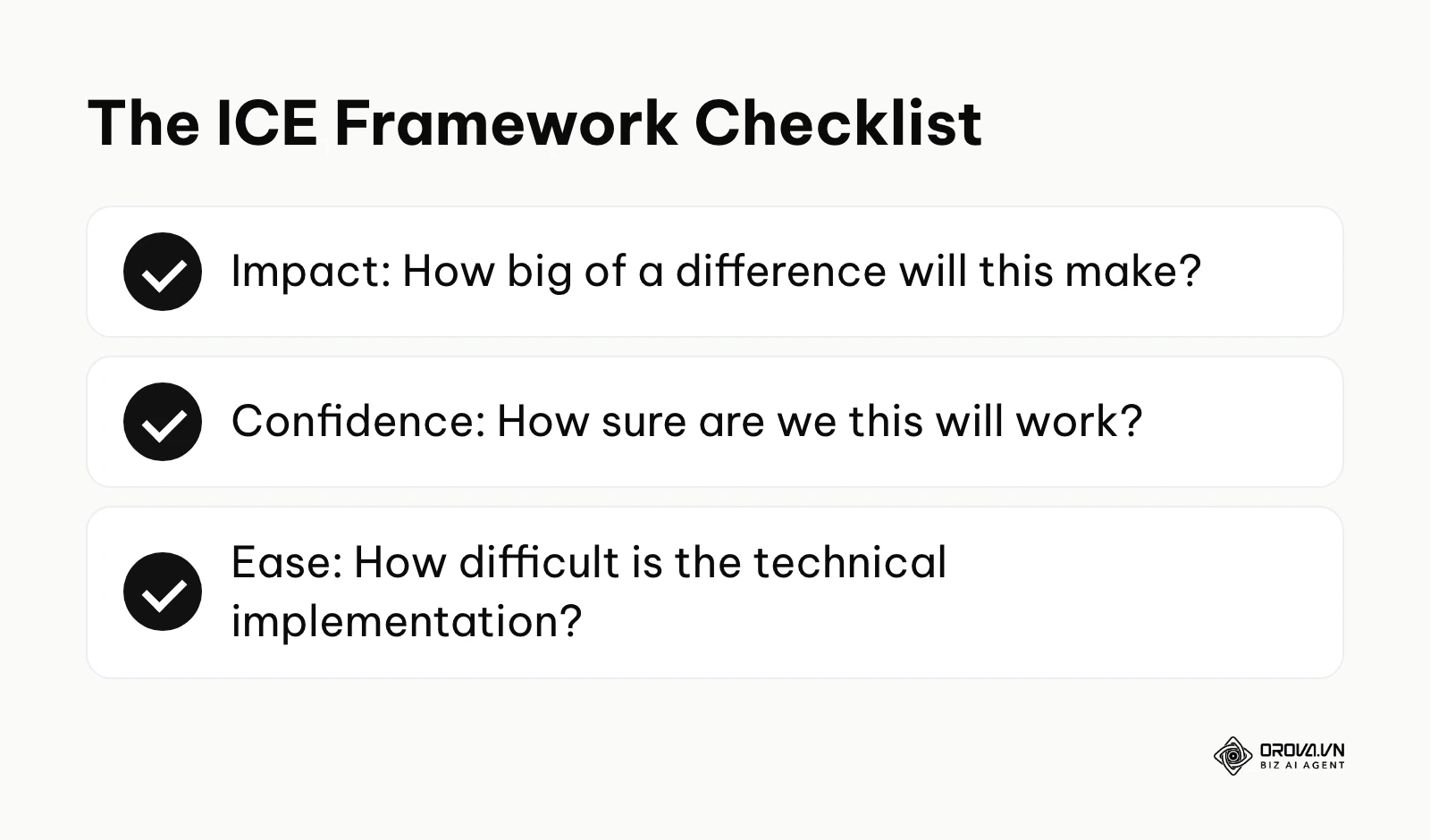 The ICE Framework Checklist

☑ Impact: How big of a difference will this make?

☑ Confidence: How sure are we this will work?

☑ Ease: How difficult is the technical implementation?

OROVA.VN
BIZ AI AGENT